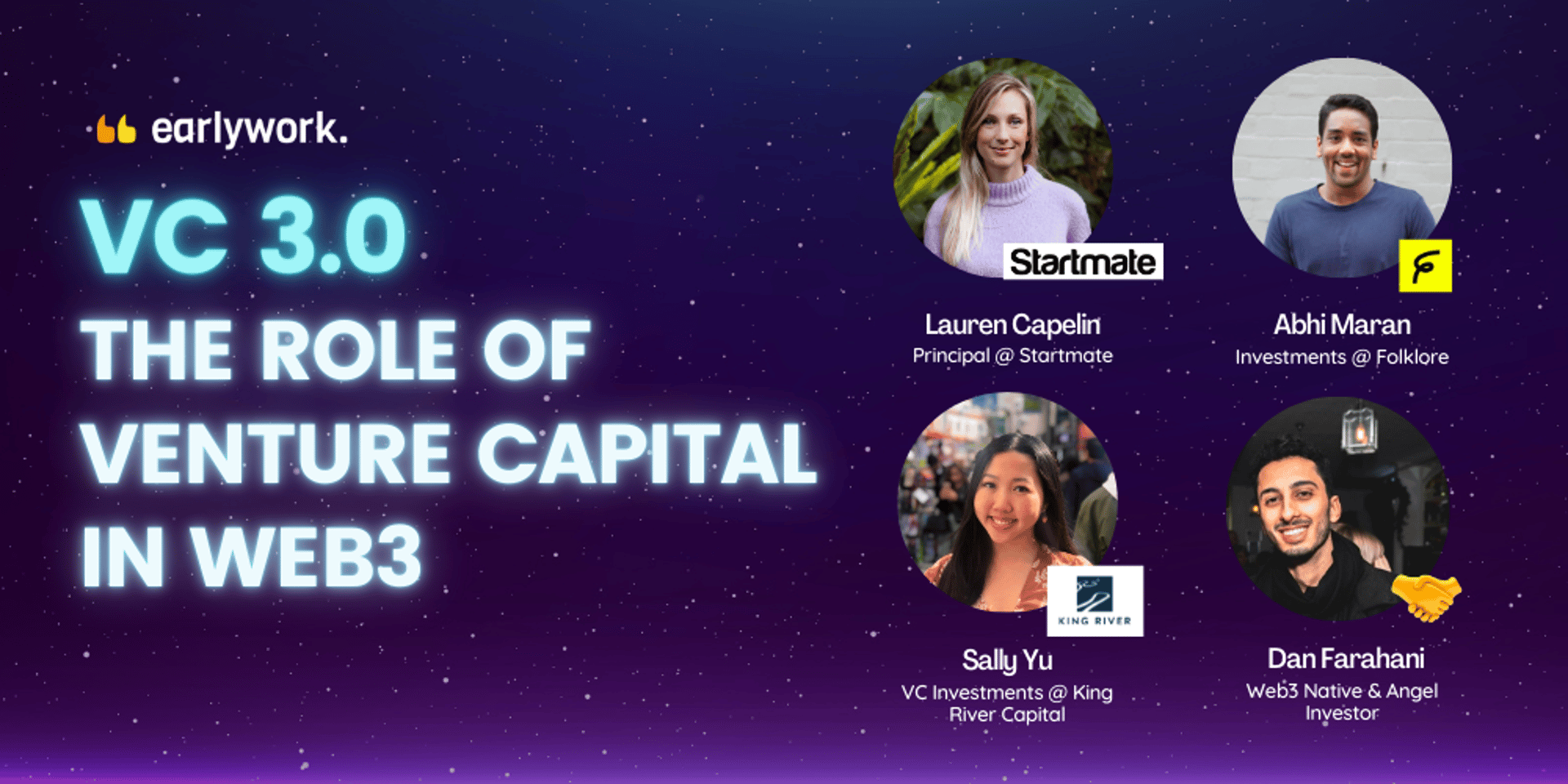 earlywork.

VC 3.0
THE ROLE OF VENTURE CAPITAL IN WEB3

Startmate

Lauren Capelin
Principal @ Startmate

Abhi Maran
Investments @ Folklore

KING RIVER

Sally Yu
VC Investments @ King River Capital

Dan Farahani
Web3 Native & Angel Investor